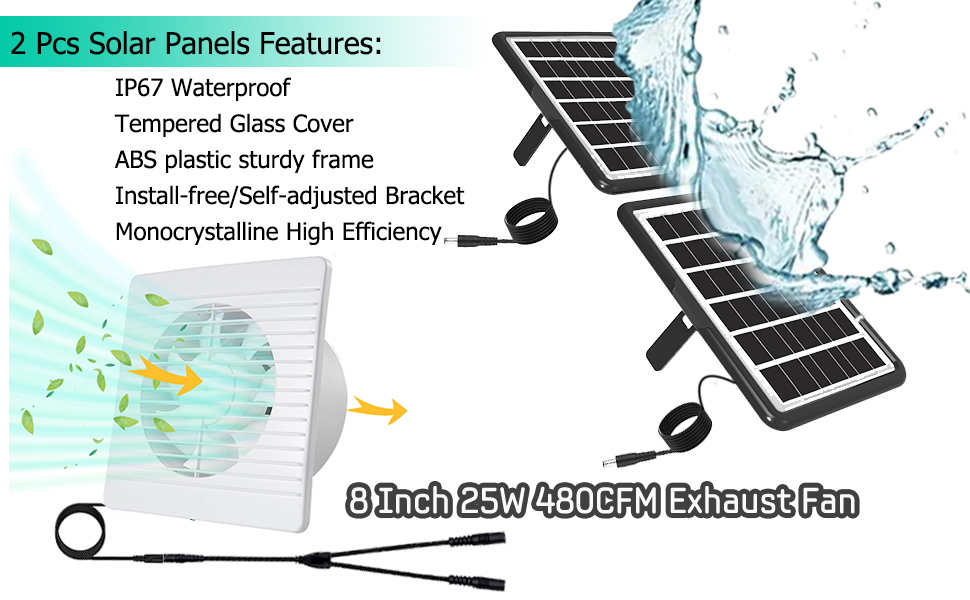 2 Pcs Solar Panels Features:

IP67 Waterproof
Tempered Glass Cover
ABS plastic sturdy frame
Install-free/Self-adjusted Bracket
Monocrystalline High Efficiency

8 Inch 25W 480CFM Exhaust Fan